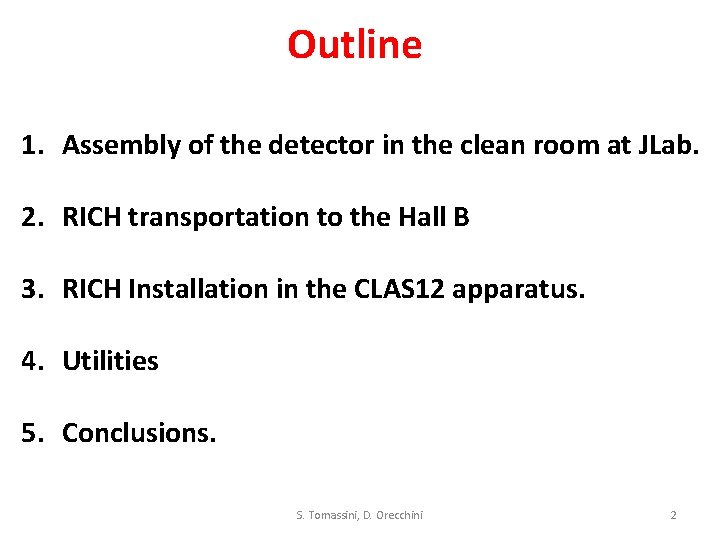 Outline

1. Assembly of the detector in the clean room at JLab.

2. RICH transportation to the Hall B

3. RICH Installation in the CLAS12 apparatus.

4. Utilities

5. Conclusions.

S. Tomassini, D. Orecchini

2